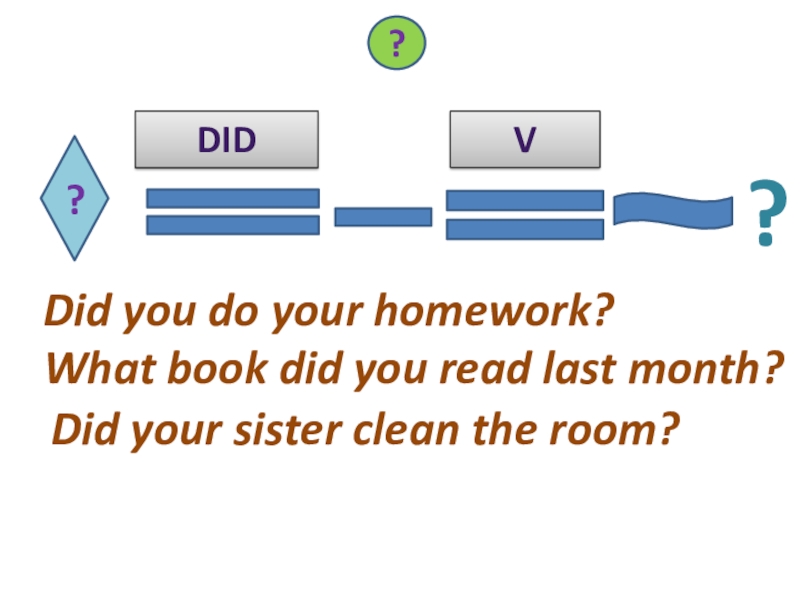 ?

DID

V

?

?

Did you do your homework?
What book did you read last month?
Did your sister clean the room?